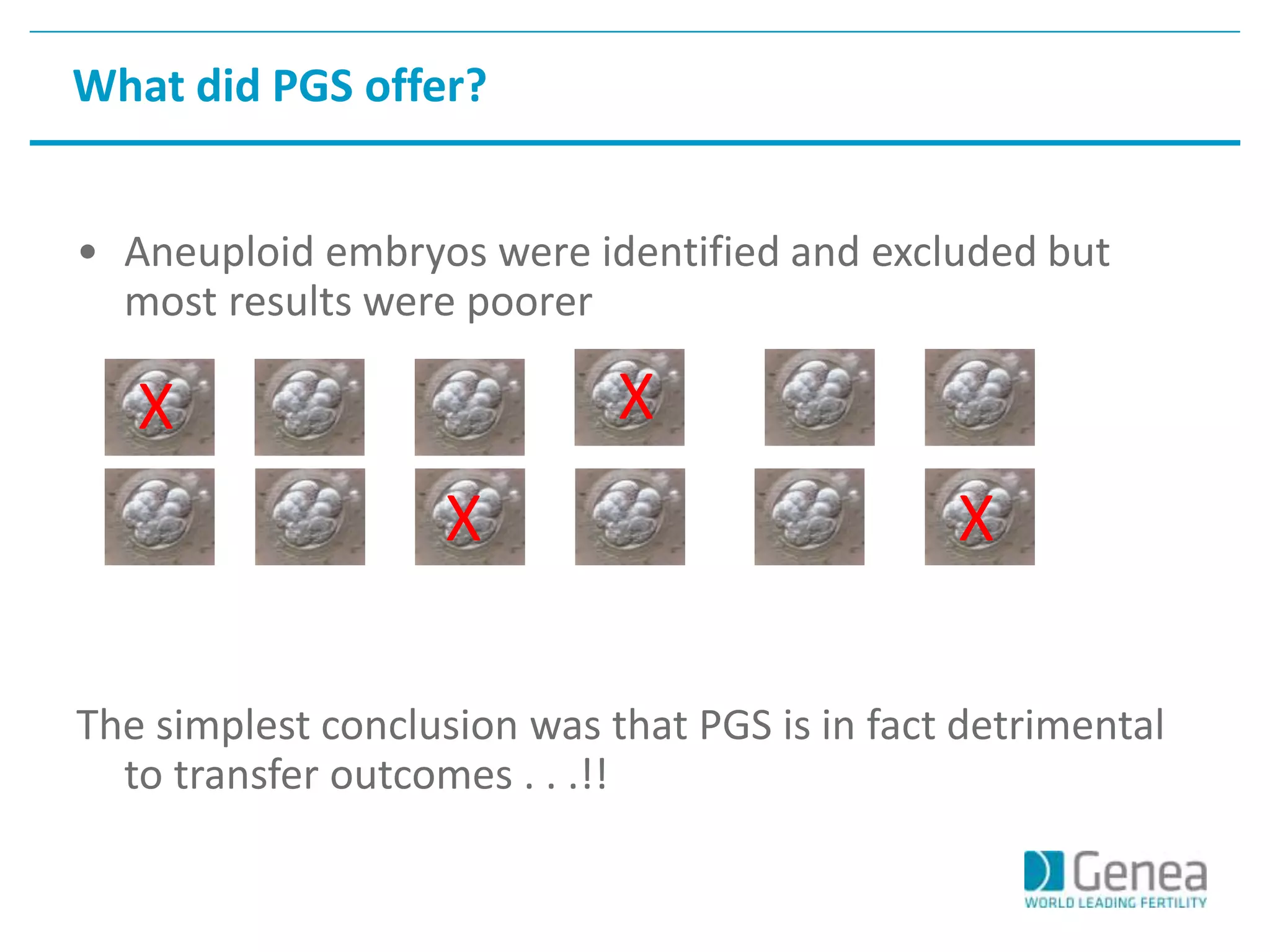 What did PGS offer?

• Aneuploid embryos were identified and excluded but most results were poorer

X X
X X

The simplest conclusion was that PGS is in fact detrimental to transfer outcomes . . .!!

Genea
WORLD LEADING FERTILITY